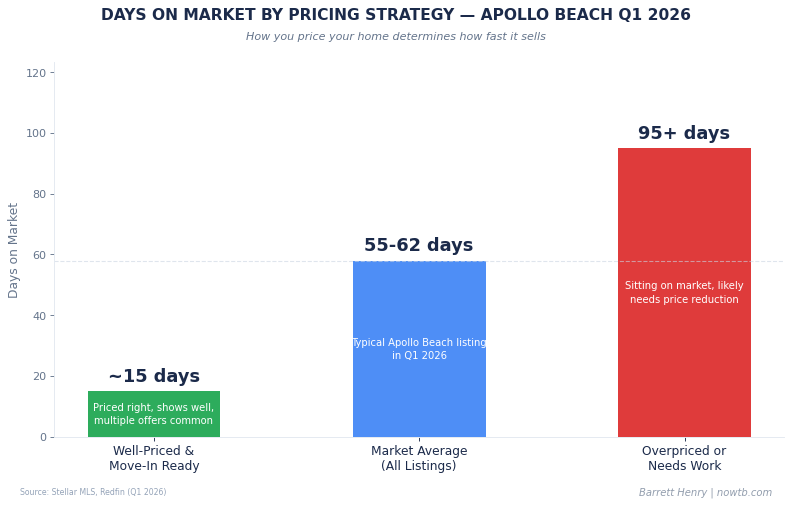 DAYS ON MARKET BY PRICING STRATEGY — APOLLO BEACH Q1 2026

How you price your home determines how fast it sells

Days on Market

120
100
80
60
40
20
0

~15 days
Priced right, shows well, multiple offers common

55-62 days
Typical Apollo Beach listing in Q1 2026

95+ days
Sitting on market, likely needs price reduction

Well-Priced & Move-In Ready

Market Average (All Listings)

Overpriced or Needs Work

Source: Stellar MLS, Redfin (Q1 2026)

Barrett Henry | nowtb.com